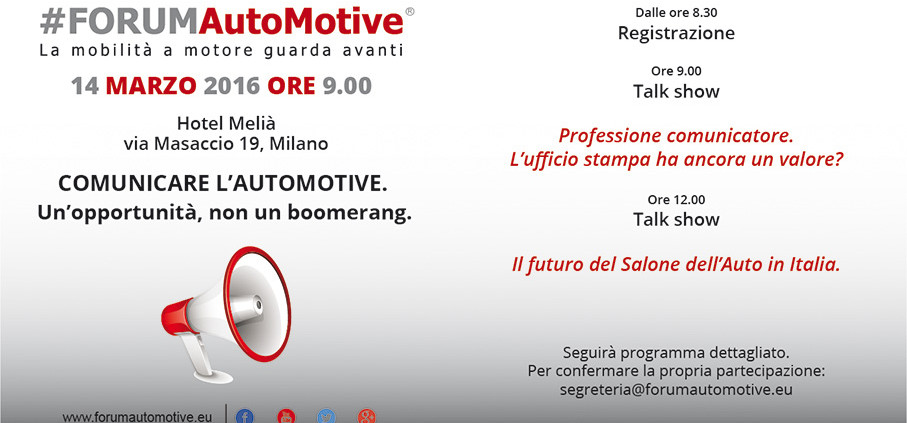 #FORUMAutoMotive®
La mobilità a motore guarda avanti

14 MARZO 2016 ORE 9.00

Hotel Melià
via Masaccio 19, Milano

COMUNICARE L'AUTOMOTIVE.
Un'opportunità, non un boomerang.

www.forumautomotive.eu

Dalle ore 8.30
Registrazione

Ore 9.00
Talk show

Professione comunicatore.
L'ufficio stampa ha ancora un valore?

Ore 12.00
Talk show

Il futuro del Salone dell'Auto in Italia.

Seguirà programma dettagliato.
Per confermare la propria partecipazione:
segreteria@forumautomotive.eu